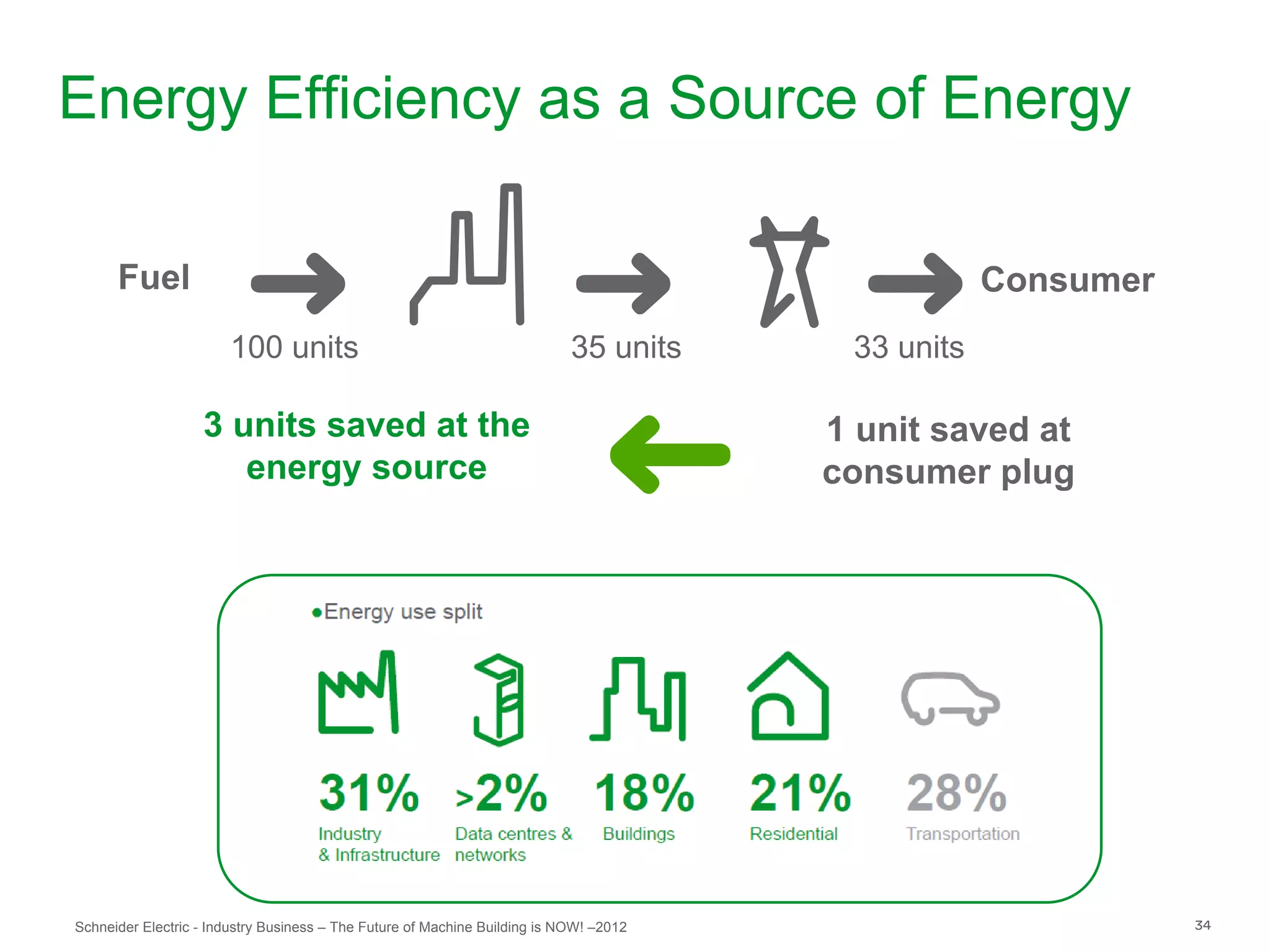 Energy Efficiency as a Source of Energy

Fuel

100 units

35 units

33 units

Consumer

3 units saved at the energy source

1 unit saved at consumer plug

•Energy use split

31%
Industry & Infrastructure

>2%
Data centres & networks

18%
Buildings

21%
Residential

28%
Transportation

Schneider Electric - Industry Business – The Future of Machine Building is NOW! –2012

34